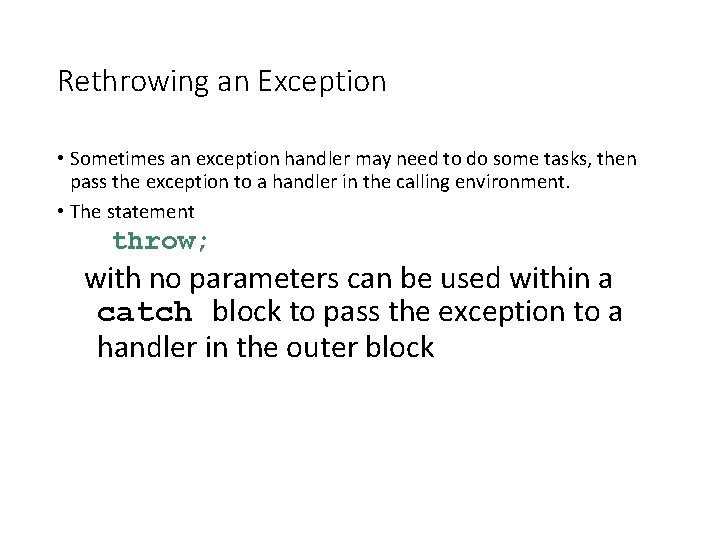 Rethrowing an Exception

• Sometimes an exception handler may need to do some tasks, then pass the exception to a handler in the calling environment.

• The statement

throw;

with no parameters can be used within a catch block to pass the exception to a handler in the outer block